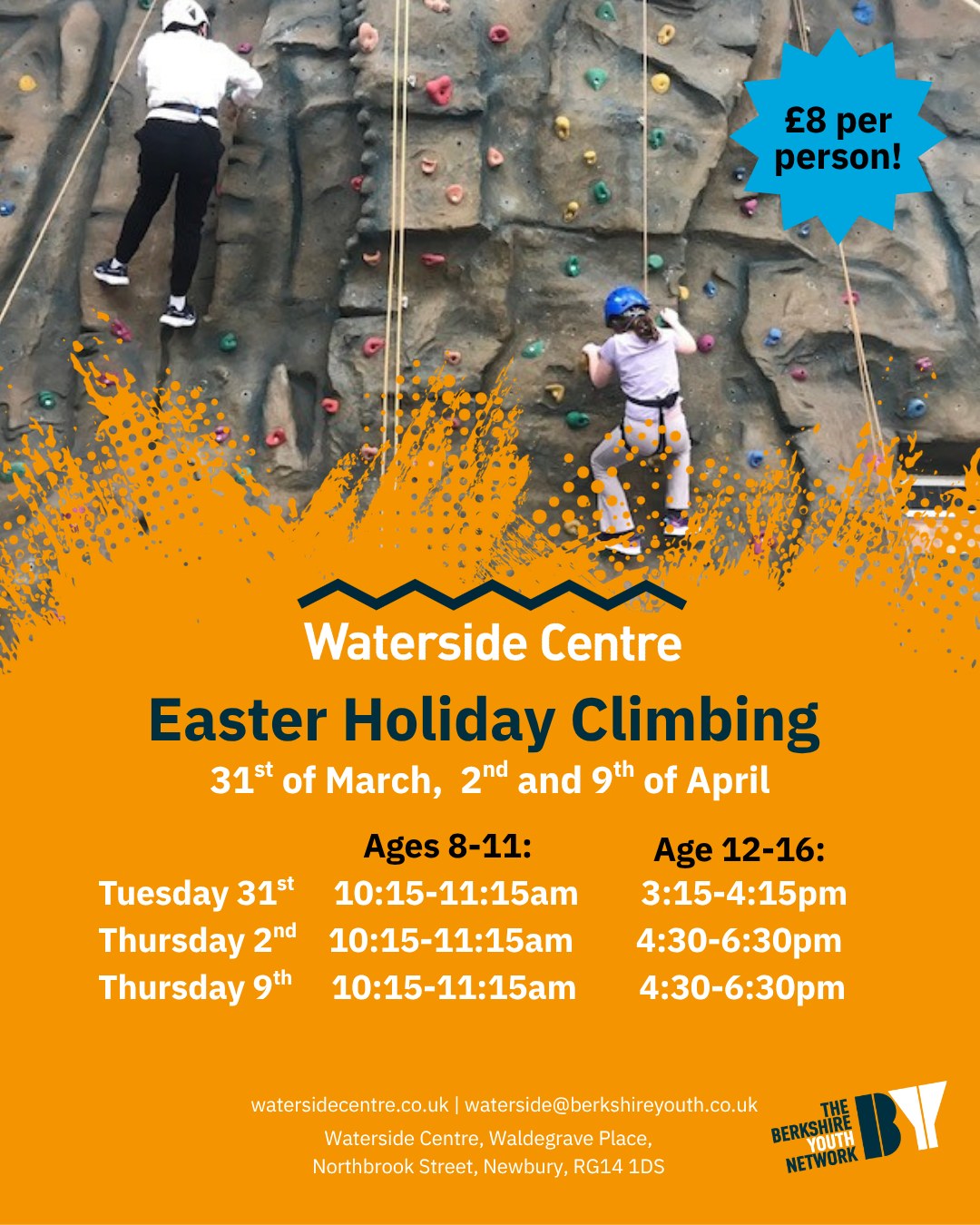 £8 per person!

Waterside Centre

Easter Holiday Climbing

31$^{st}$ of March, 2$^{nd}$ and 9$^{th}$ of April

| | Ages 8-11: | Age 12-16: |
|---|---|---|
| Tuesday 31$^{st}$ | 10:15-11:15am | 3:15-4:15pm |
| Thursday 2$^{nd}$ | 10:15-11:15am | 4:30-6:30pm |
| Thursday 9$^{th}$ | 10:15-11:15am | 4:30-6:30pm |

watersidecentre.co.uk | waterside@berkshireyouth.co.uk

Waterside Centre, Waldegrave Place, Northbrook Street, Newbury, RG14 1DS

THE BERKSHIRE YOUTH NETWORK BY